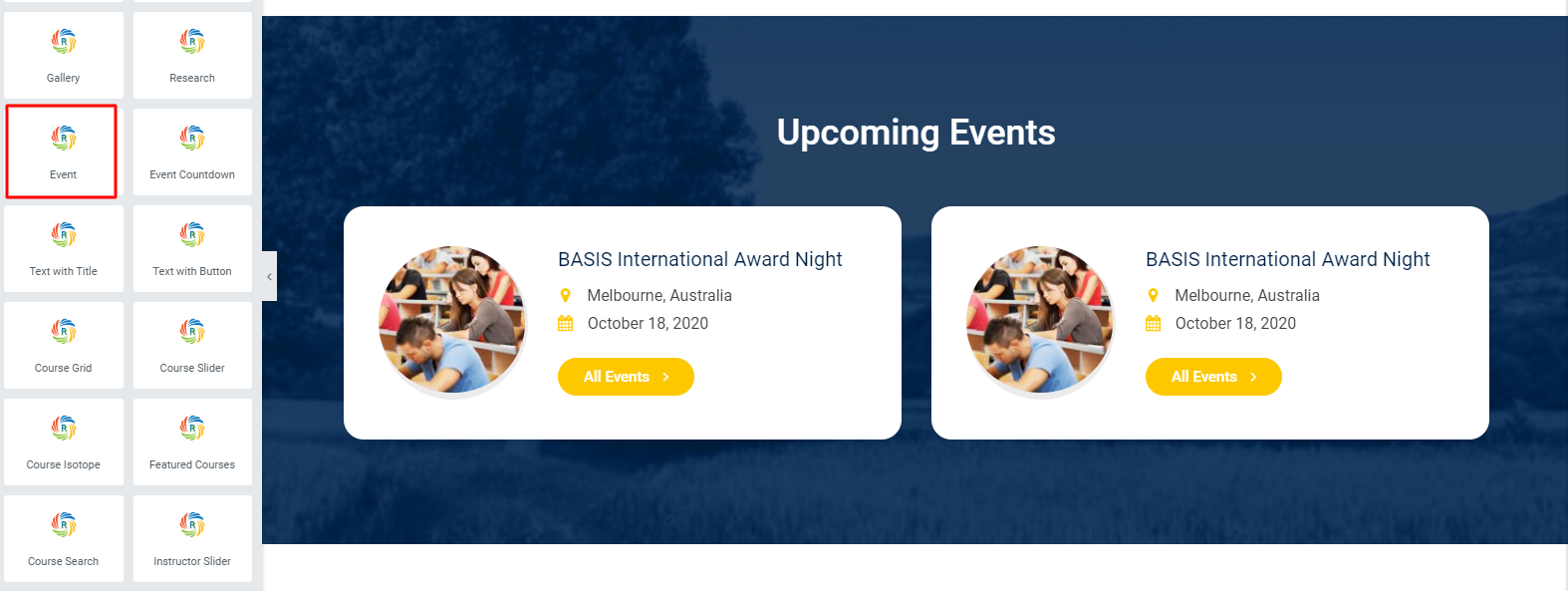 Gallery

Research

Event

Event Countdown

Text with Title

Text with Button

Course Grid

Course Slider

Course Isotope

Featured Courses

Course Search

Instructor Slider

Upcoming Events

BASIS International Award Night

Melbourne, Australia

October 18, 2020

All Events

BASIS International Award Night

Melbourne, Australia

October 18, 2020

All Events